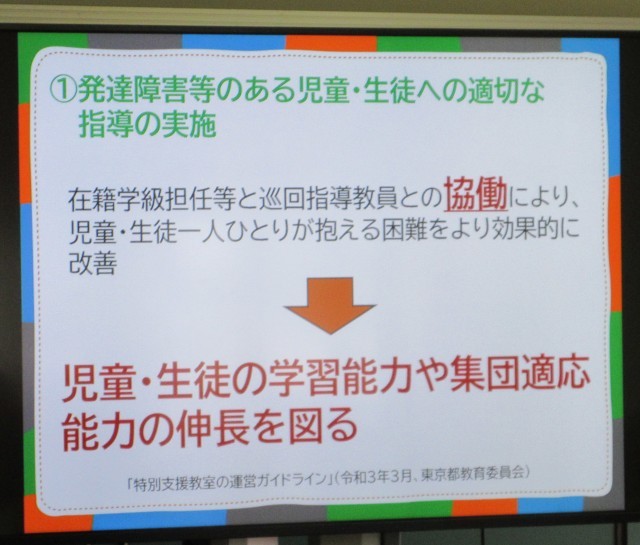 ①発達障害等のある児童・生徒への適切な指導の実施

在籍学級担任等と巡回指導教員との協働により、児童・生徒一人ひとりが抱える困難をより効果的に改善

児童・生徒の学習能力や集団適応能力の伸長を図る

「特別支援教室の運営ガイドライン」(令和3年3月、東京都教育委員会)